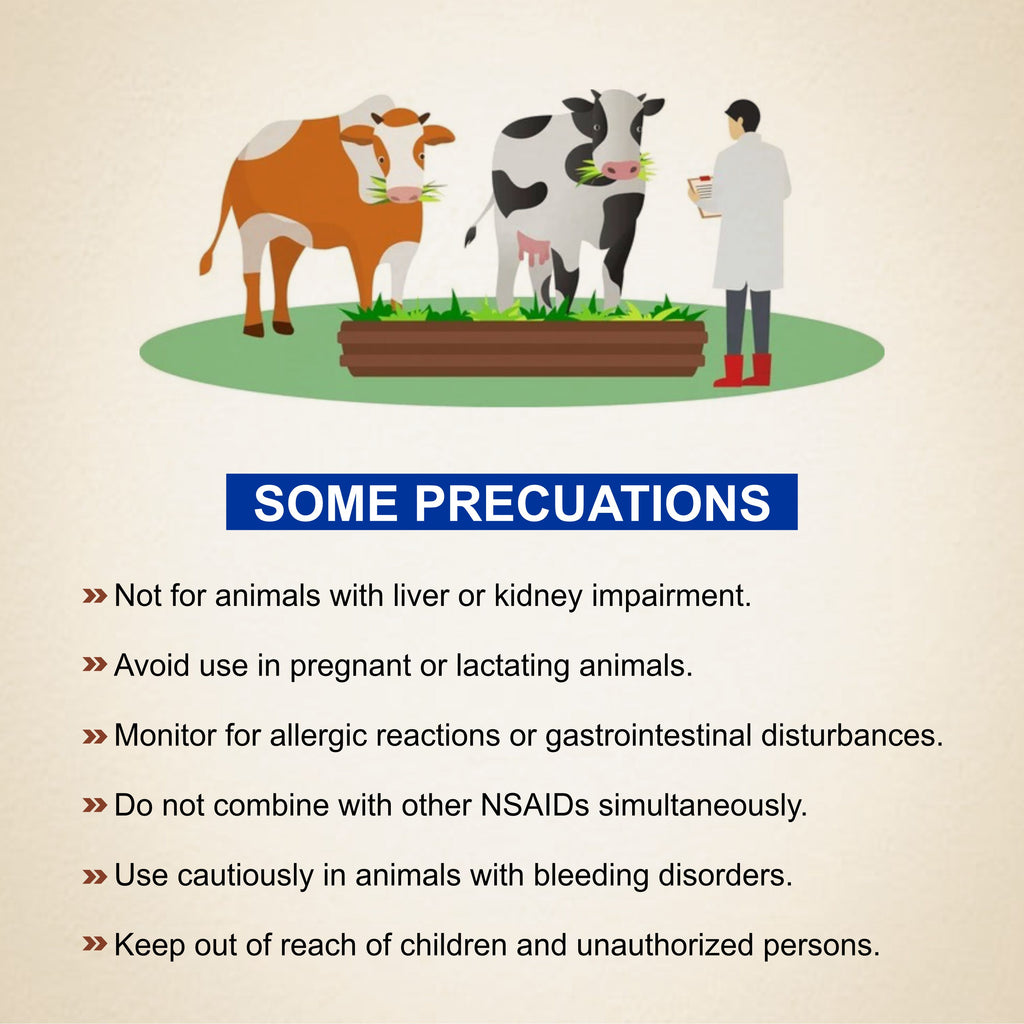 SOME PRECUATIONS

» Not for animals with liver or kidney impairment.

» Avoid use in pregnant or lactating animals.

» Monitor for allergic reactions or gastrointestinal disturbances.

» Do not combine with other NSAIDs simultaneously.

» Use cautiously in animals with bleeding disorders.

» Keep out of reach of children and unauthorized persons.